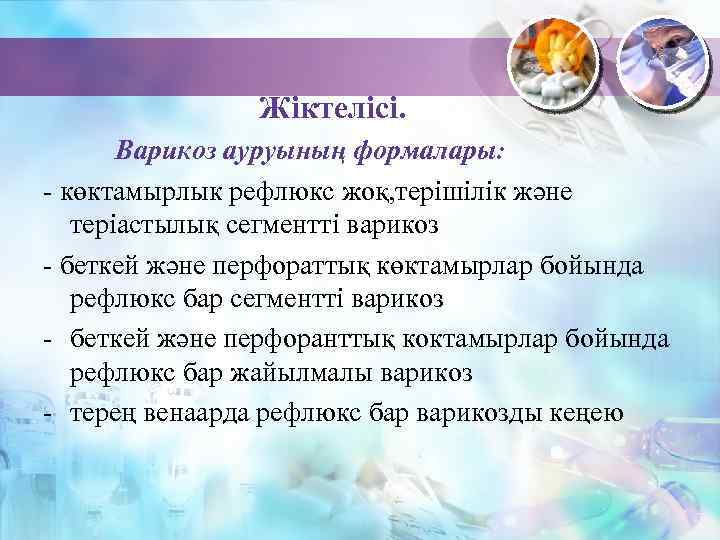 Жіктелісі.

Варикоз ауруының формалары:

- көктамырлык рефлюкс жоқ,терішілік және теріастылық сегментті варикоз

- беткей және перфораттық көктамырлар бойында рефлюкс бар сегментті варикоз

- беткей және перфоранттық коктамырлар бойында рефлюкс бар жайылмалы варикоз

- терең венаарда рефлюкс бар варикозды кеңею